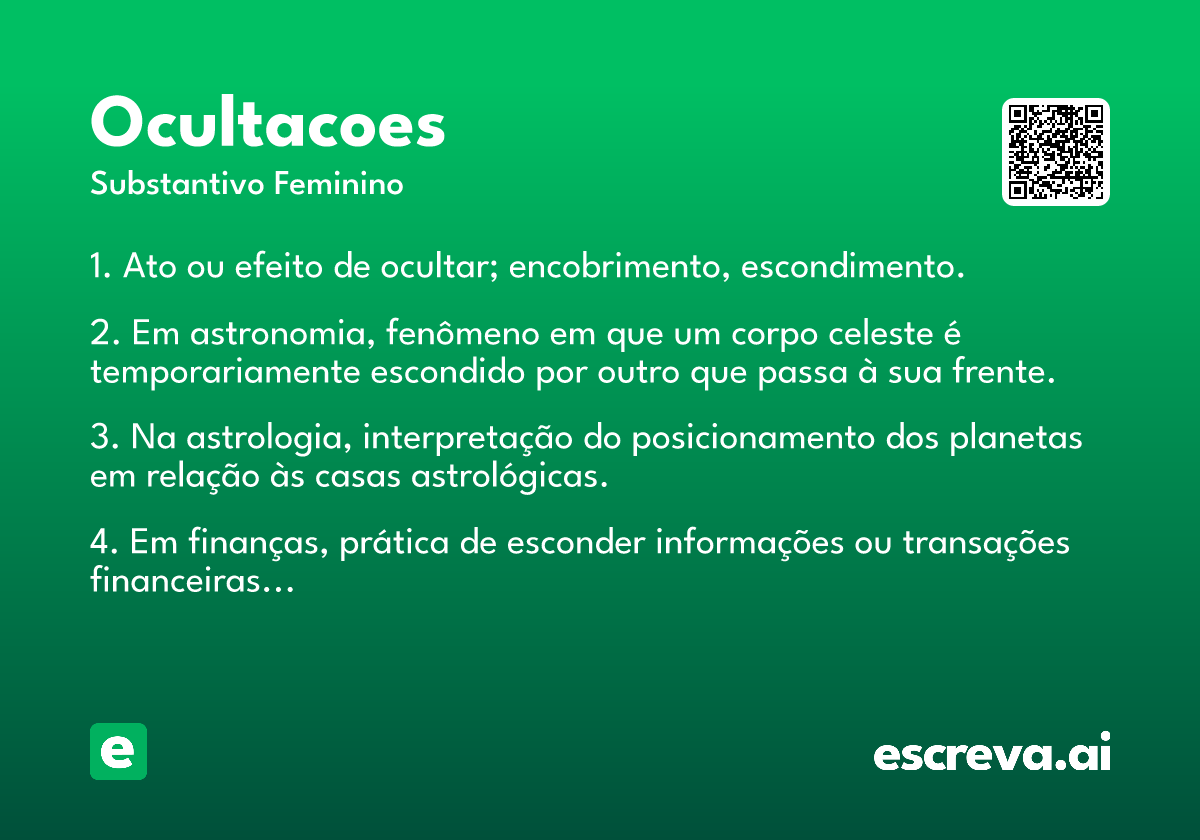 Ocultacoes

Substantivo Feminino

1. Ato ou efeito de ocultar; encobrimento, escondimento.

2. Em astronomia, fenômeno em que um corpo celeste é temporariamente escondido por outro que passa à sua frente.

3. Na astrologia, interpretação do posicionamento dos planetas em relação às casas astrológicas.

4. Em finanças, prática de esconder informações ou transações financeiras...

e

escreva.ai